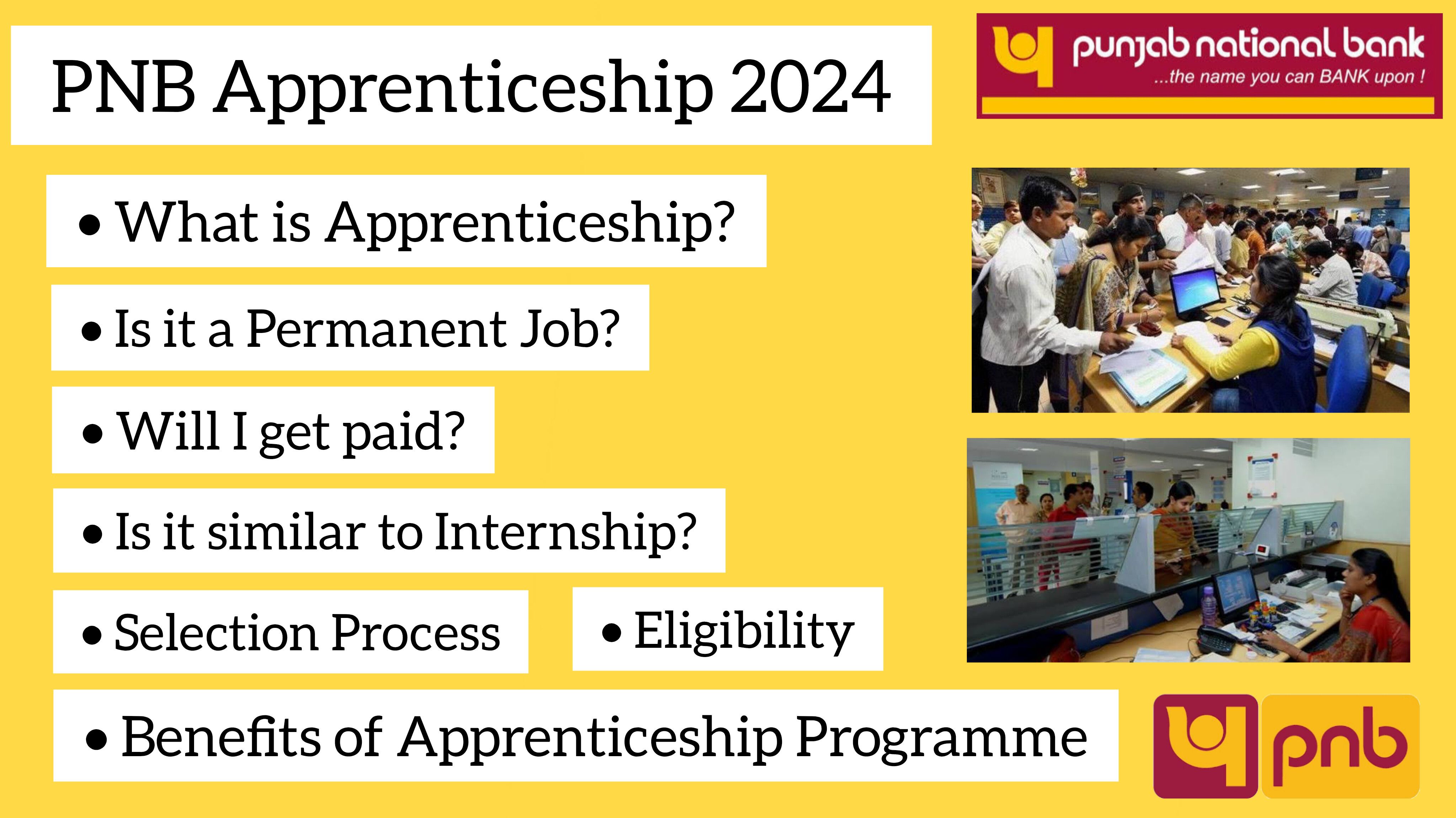 PNB Apprenticeship 2024

punjab national bank
...the name you can BANK upon !

• What is Apprenticeship?

• Is it a Permanent Job?

• Will I get paid?

• Is it similar to Internship?

• Selection Process

• Eligibility

• Benefits of Apprenticeship Programme

pnb